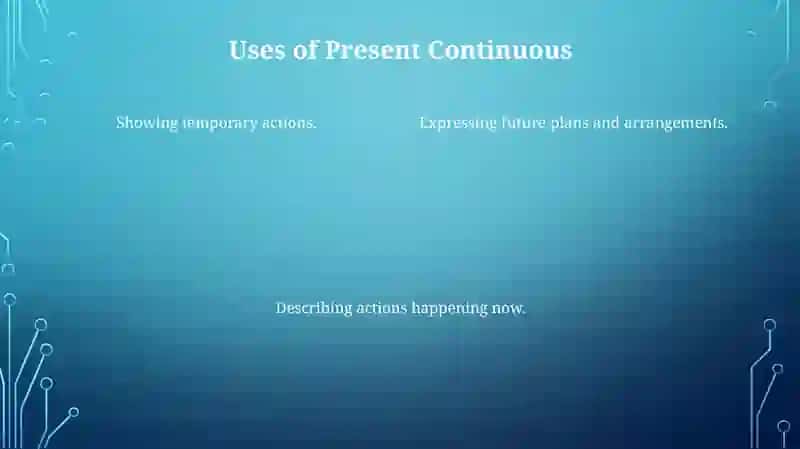 Uses of Present Continuous

Showing temporary actions.

Expressing future plans and arrangements.

Describing actions happening now.